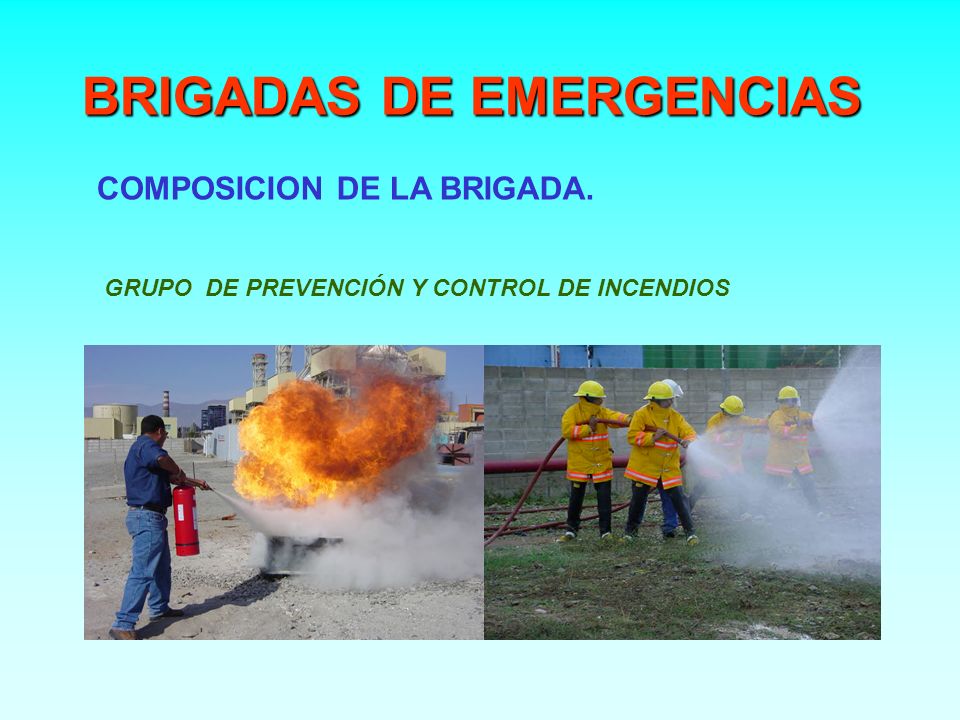 BRIGADAS DE EMERGENCIAS

COMPOSICION DE LA BRIGADA.

GRUPO DE PREVENCIÓN Y CONTROL DE INCENDIOS